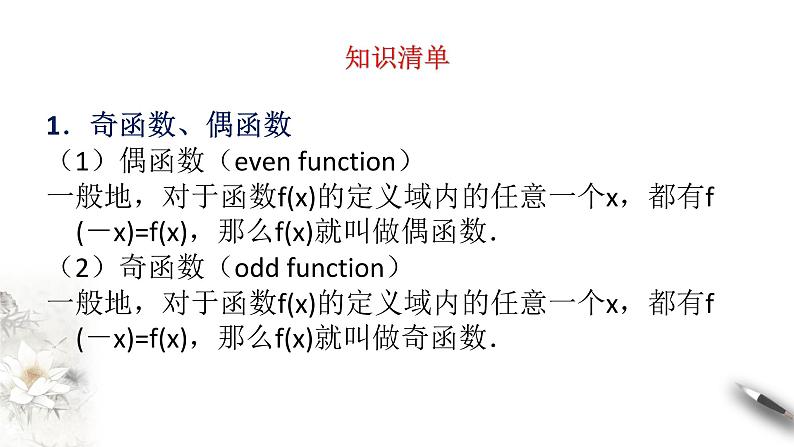 知识清单

1．奇函数、偶函数

（1）偶函数（even function）

一般地，对于函数f(x)的定义域内的任意一个x，都有f(一x)=f(x)，那么f(x)就叫做偶函数．

（2）奇函数（odd function）

一般地，对于函数f(x)的定义域内的任意一个x，都有f(一x)=f(x)，那么f(x)就叫做奇函数．